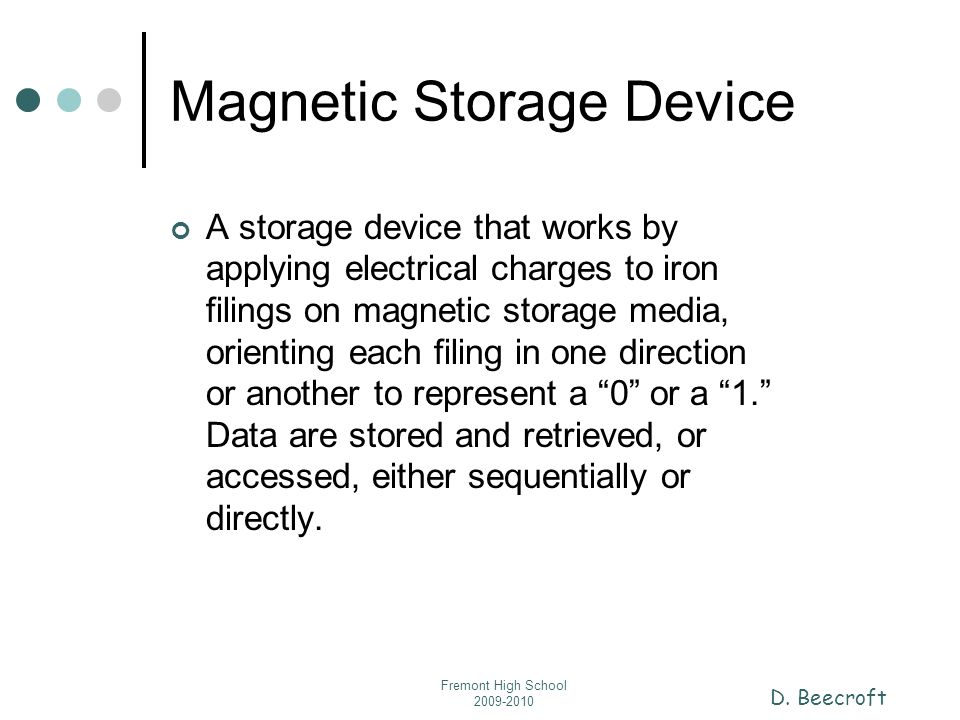 Magnetic Storage Device

A storage device that works by applying electrical charges to iron filings on magnetic storage media, orienting each filing in one direction or another to represent a “0” or a “1.” Data are stored and retrieved, or accessed, either sequentially or directly.

Fremont High School
2009-2010

D. Beecroft